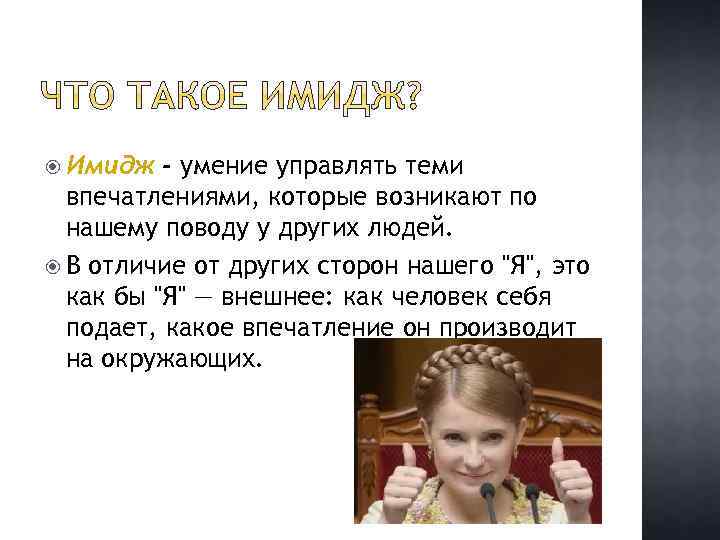 ЧТО ТАКОЕ ИМИДЖ?

Имидж - умение управлять теми впечатлениями, которые возникают по нашему поводу у других людей.

В отличие от других сторон нашего "Я", это как бы "Я" — внешнее: как человек себя подает, какое впечатление он производит на окружающих.